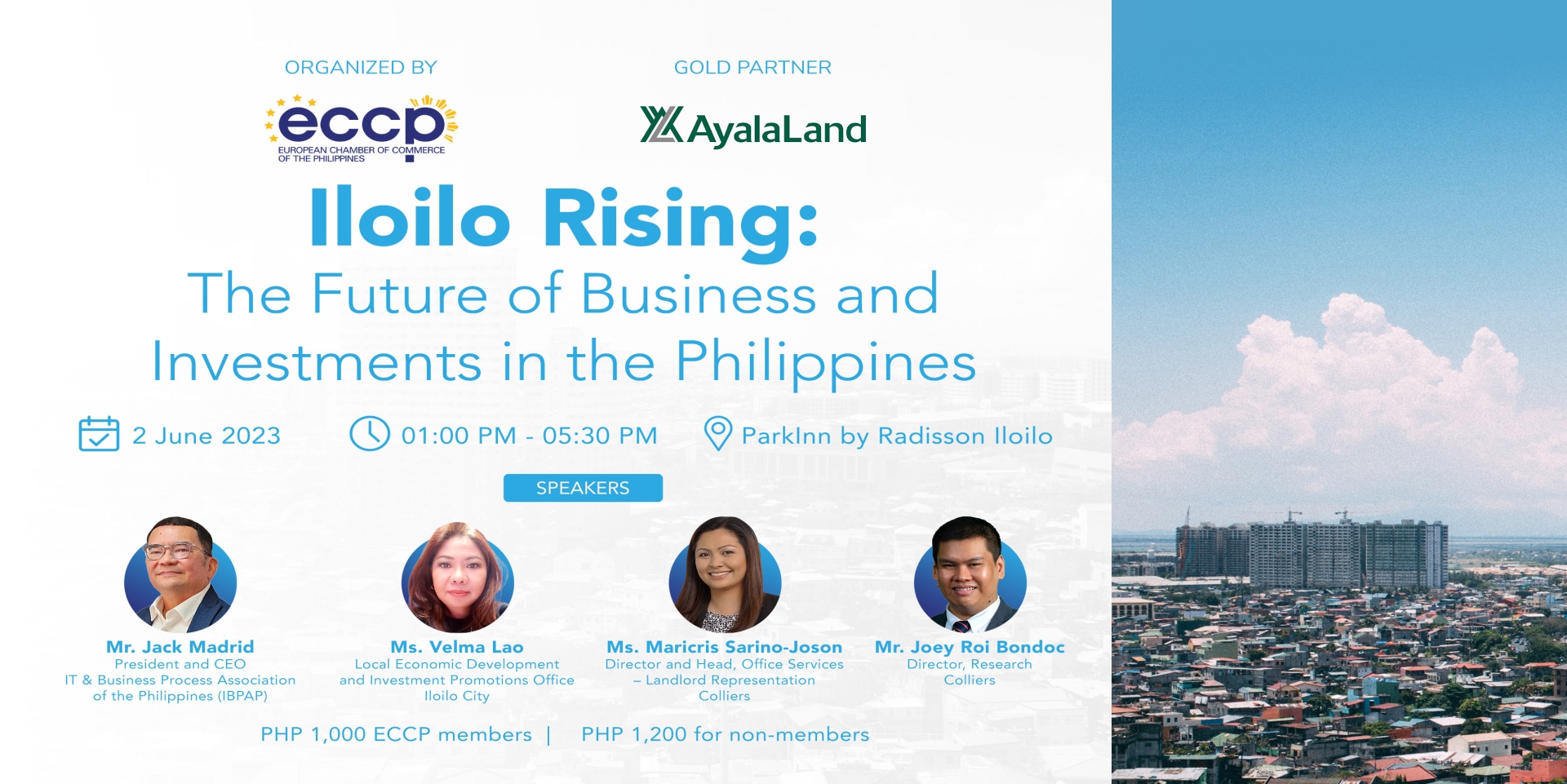 ORGANIZED BY

eccp
EUROPEAN CHAMBER OF COMMERCE OF THE PHILIPPINES

GOLD PARTNER

AyalaLand

Iloilo Rising:
The Future of Business and Investments in the Philippines

2 June 2023

01:00 PM - 05:30 PM

ParkInn by Radisson Iloilo

SPEAKERS

Mr. Jack Madrid
President and CEO
IT & Business Process Association of the Philippines (IBPAP)

Ms. Velma Lao
Local Economic Development and Investment Promotions Office
Iloilo City

Ms. Maricris Sarino-Joson
Director and Head, Office Services – Landlord Representation
Colliers

Mr. Joey Roi Bondoc
Director, Research
Colliers

PHP 1,000 ECCP members | PHP 1,200 for non-members